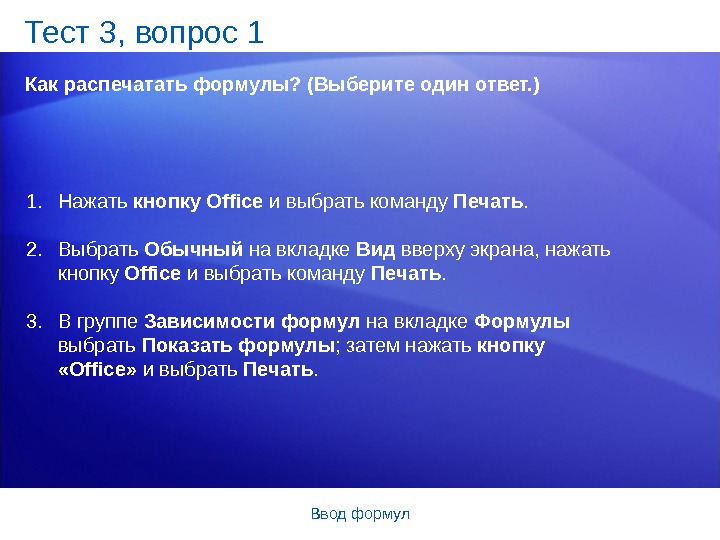 Тест 3, вопрос 1

Как распечатать формулы? (Выберите один ответ.)

1. Нажать кнопку Office и выбрать команду Печать.

2. Выбрать Обычный на вкладке Вид вверху экрана, нажать кнопку Office и выбрать команду Печать.

3. В группе Зависимости формул на вкладке Формулы выбрать Показать формулы; затем нажать кнопку «Office» и выбрать Печать.

Ввод формул